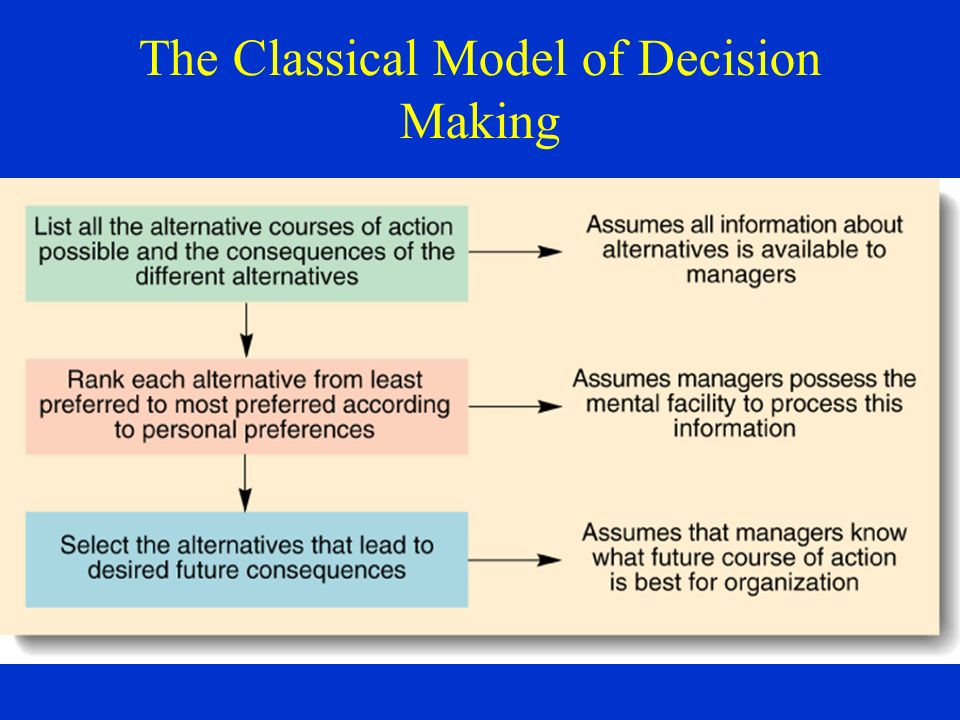 The Classical Model of Decision Making

List all the alternative courses of action possible and the consequences of the different alternatives

Assumes all information about alternatives is available to managers

Rank each alternative from least preferred to most preferred according to personal preferences

Assumes managers possess the mental facility to process this information

Select the alternatives that lead to desired future consequences

Assumes that managers know what future course of action is best for organization